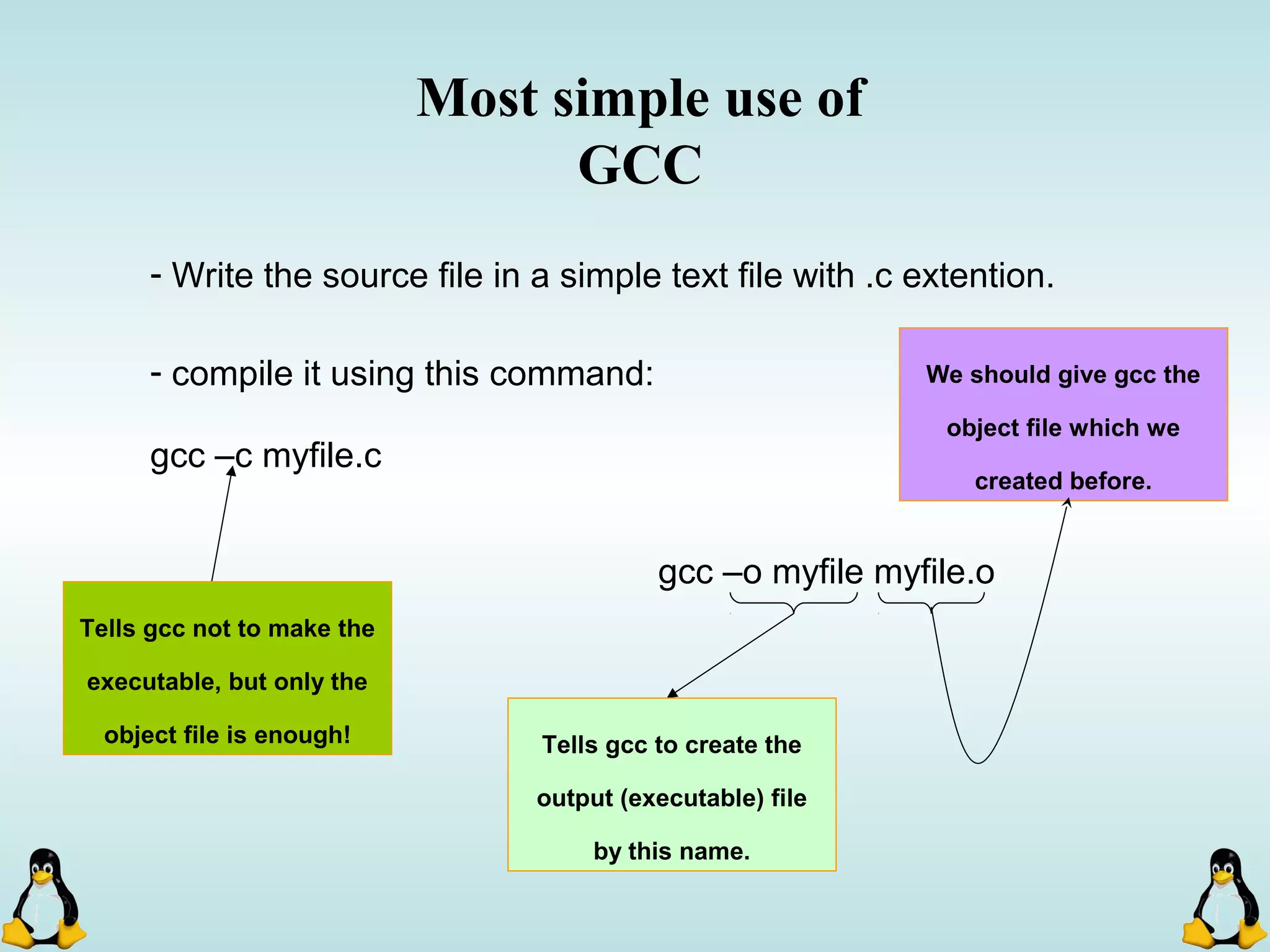 Most simple use of GCC

- Write the source file in a simple text file with .c extention.

- compile it using this command:

gcc –c myfile.c

We should give gcc the object file which we created before.

gcc –o myfile myfile.o

Tells gcc not to make the executable, but only the object file is enough!

Tells gcc to create the output (executable) file by this name.